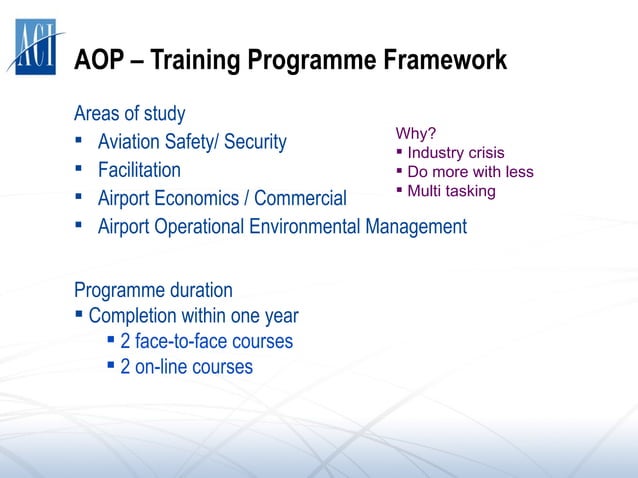 ACI

AOP – Training Programme Framework

Areas of study
▪ Aviation Safety/ Security
▪ Facilitation
▪ Airport Economics / Commercial
▪ Airport Operational Environmental Management

Why?
▪ Industry crisis
▪ Do more with less
▪ Multi tasking

Programme duration
▪ Completion within one year
▪ 2 face-to-face courses
▪ 2 on-line courses